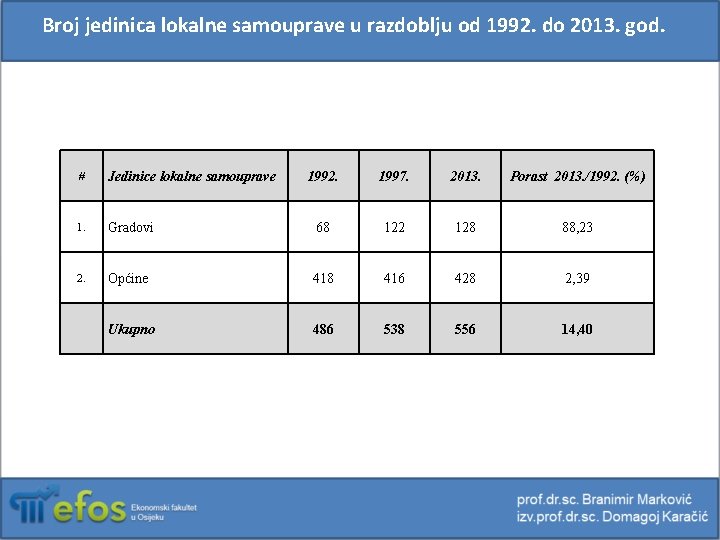 Broj jedinica lokalne samouprave u razdoblju od 1992. do 2013. god.

| # | Jedinice lokalne samouprave | 1992. | 1997. | 2013. | Porast 2013./1992. (%) |
|---|---|---|---|---|---|
| 1. | Gradovi | 68 | 122 | 128 | 88,23 |
| 2. | Općine | 418 | 416 | 428 | 2,39 |
| | Ukupno | 486 | 538 | 556 | 14,40 |

efos Ekonomski fakultet u Osijeku

prof.dr.sc. Branimir Marković
izv.prof.dr.sc. Domagoj Karačić